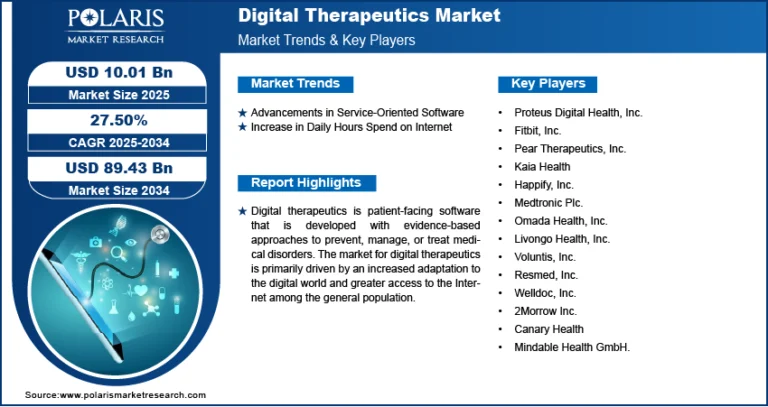 POLARIS
MARKET RESEARCH

Digital Therapeutics Market
Market Trends & Key Players

USD 10.01 Bn
Market Size 2025

27.50%
CAGR 2025-2034

USD 89.43 Bn
Market Size 2034

Market Trends

★ Advancements in Service-Oriented Software
★ Increase in Daily Hours Spend on Internet

Report Highlights

★ Digital therapeutics is patient-facing software that is developed with evidence-based approaches to prevent, manage, or treat medical disorders. The market for digital therapeutics is primarily driven by an increased adaptation to the digital world and greater access to the Internet among the general population.

Key Players

• Proteus Digital Health, Inc.
• Fitbit, Inc.
• Pear Therapeutics, Inc.
• Kaia Health
• Happify, Inc.
• Medtronic Plc.
• Omada Health, Inc.
• Livongo Health, Inc.
• Voluntis, Inc.
• Resmed, Inc.
• Welldoc, Inc.
• 2Morrow Inc.
• Canary Health
• Mindable Health GmbH.

Source:www.polarismarketresearch.com